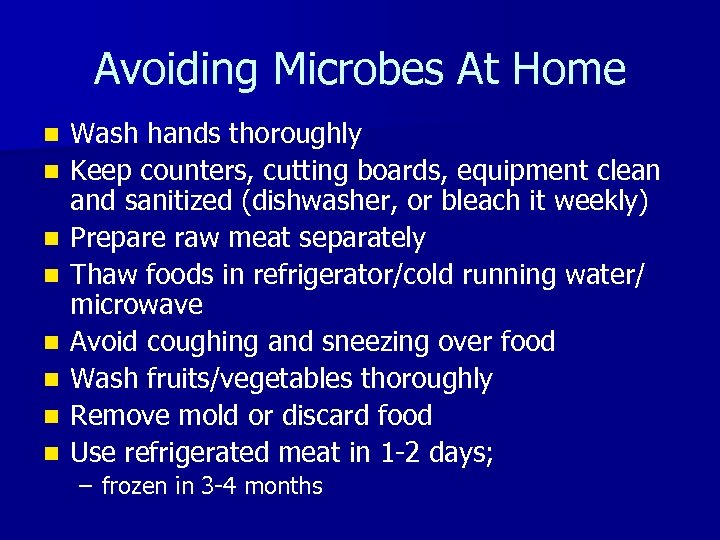 Avoiding Microbes At Home

- Wash hands thoroughly
- Keep counters, cutting boards, equipment clean and sanitized (dishwasher, or bleach it weekly)
- Prepare raw meat separately
- Thaw foods in refrigerator/cold running water/ microwave
- Avoid coughing and sneezing over food
- Wash fruits/vegetables thoroughly
- Remove mold or discard food
- Use refrigerated meat in 1-2 days;
  – frozen in 3-4 months